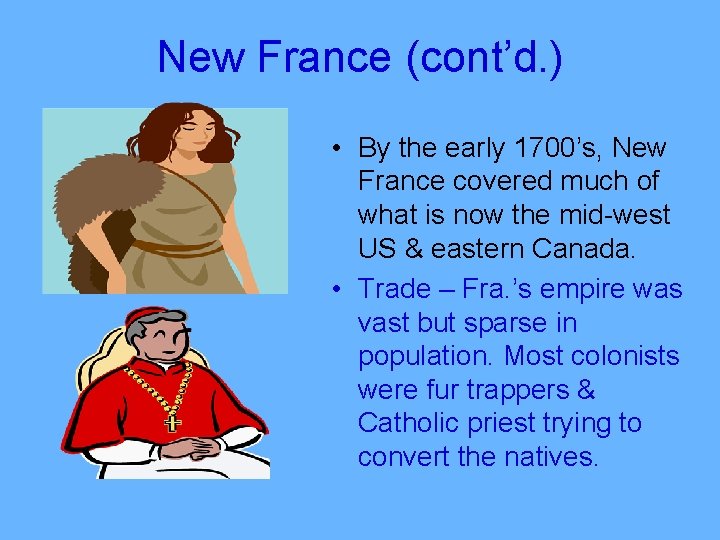 New France (cont'd.)

• By the early 1700's, New France covered much of what is now the mid-west US & eastern Canada.

• Trade – Fra.'s empire was vast but sparse in population. Most colonists were fur trappers & Catholic priest trying to convert the natives.